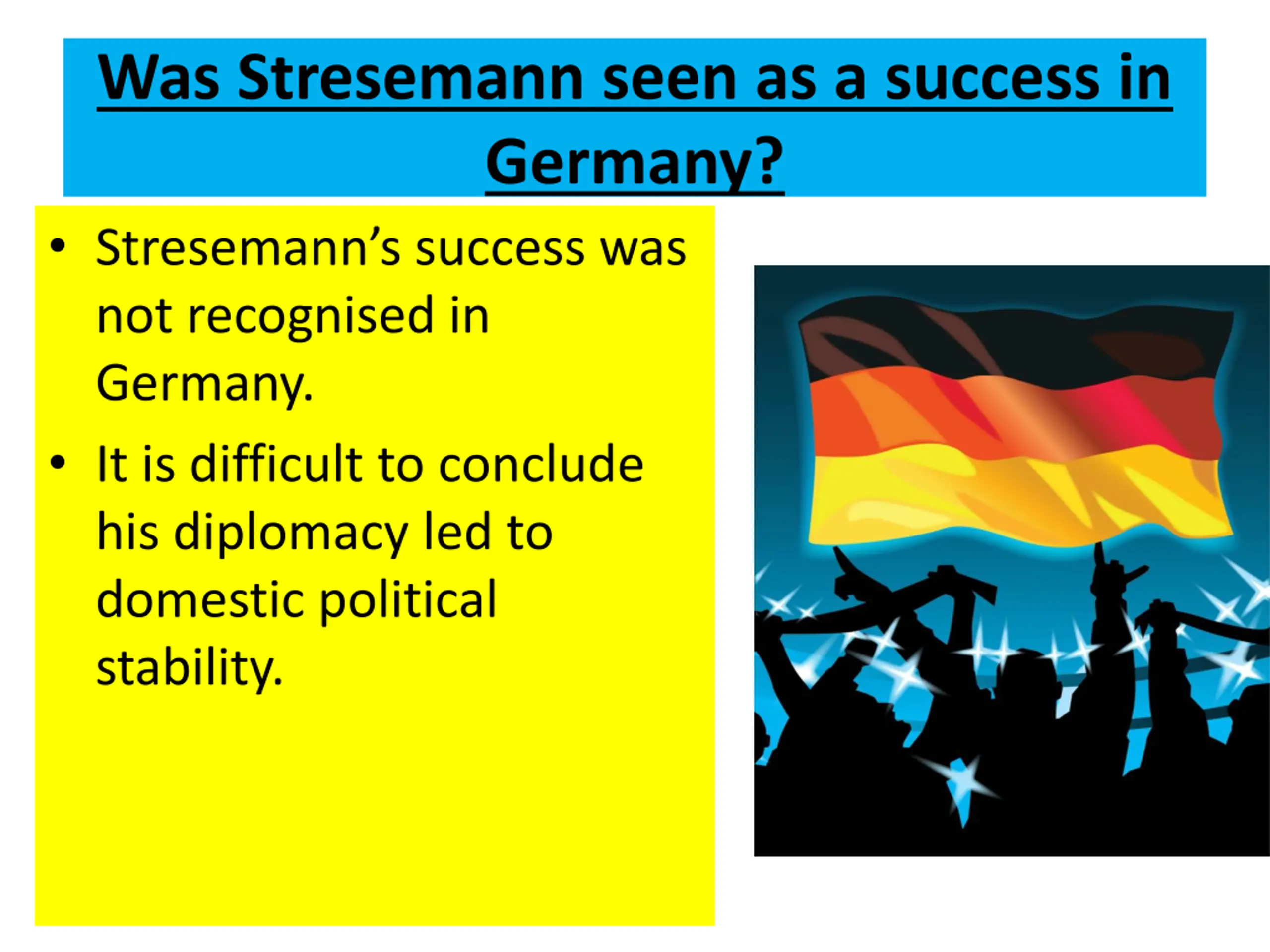 Was Stresemann seen as a success in Germany?

• Stresemann's success was not recognised in Germany.
• It is difficult to conclude his diplomacy led to domestic political stability.